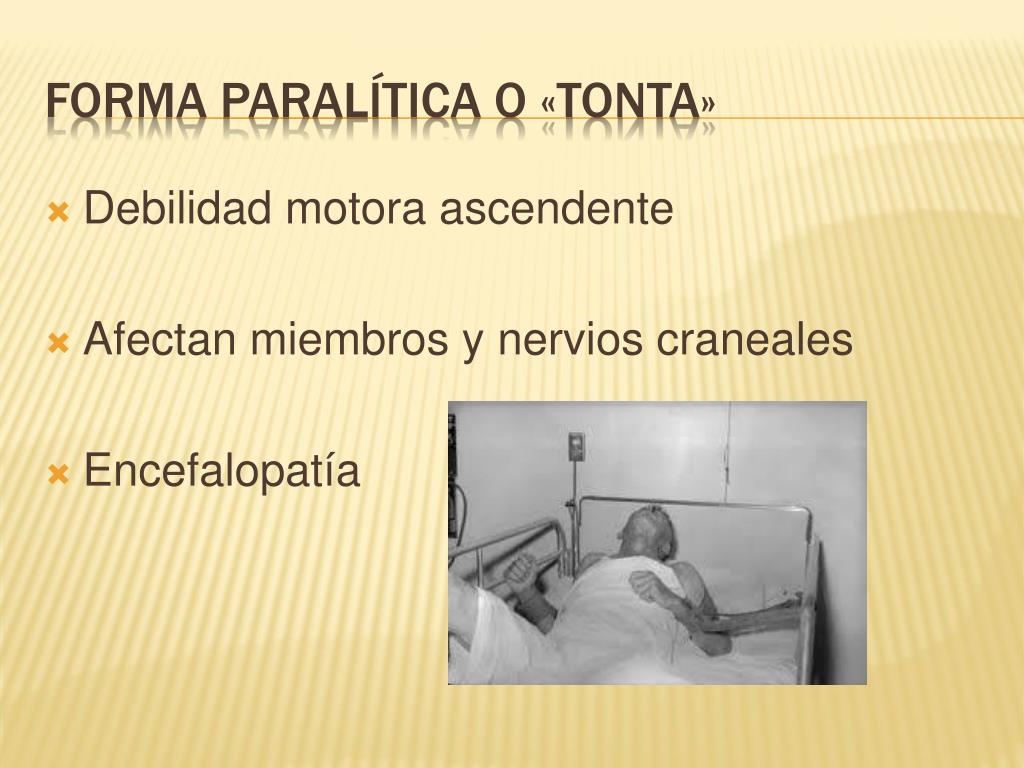 FORMA PARALÍTICA O «TONTA»

Debilidad motora ascendente

Afectan miembros y nervios craneales

Encefalopatía